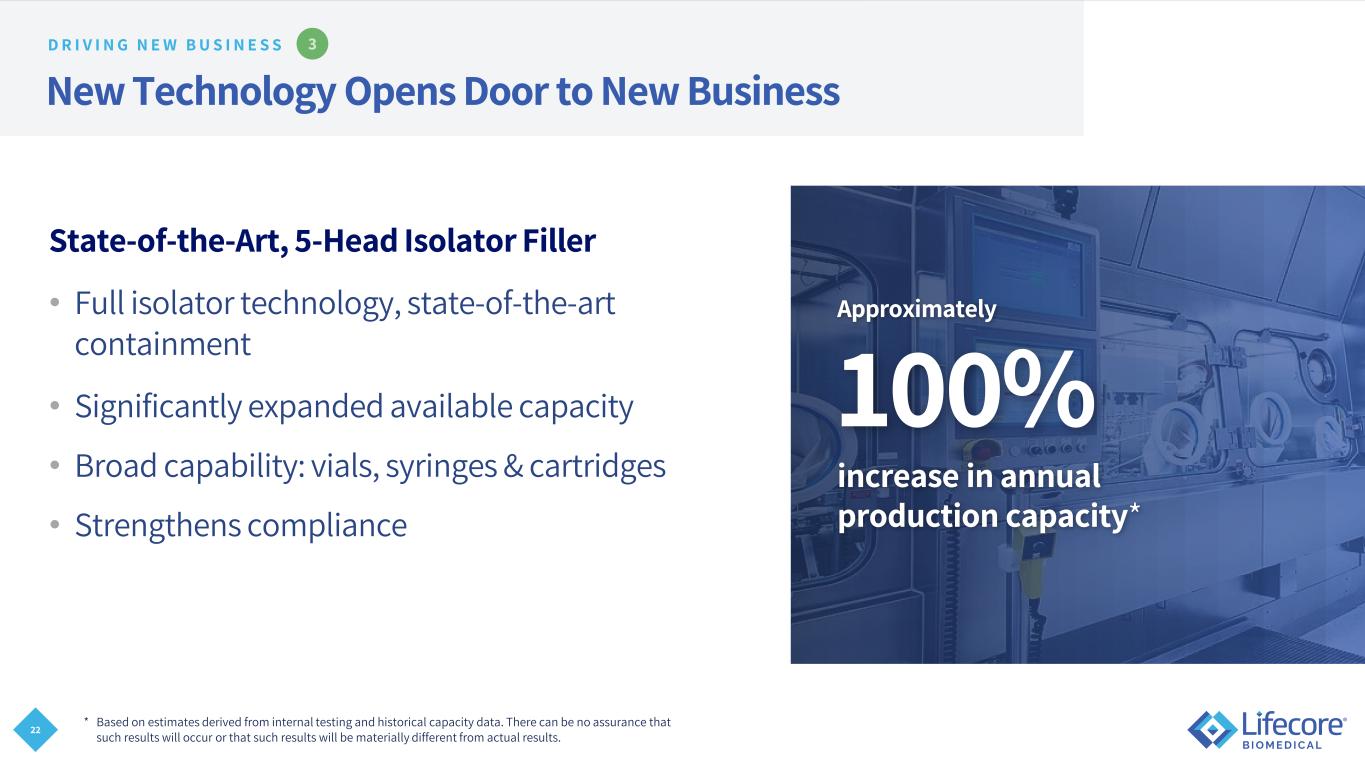 DRIVING NEW BUSINESS 3

New Technology Opens Door to New Business

State-of-the-Art, 5-Head Isolator Filler

• Full isolator technology, state-of-the-art containment

• Significantly expanded available capacity

• Broad capability: vials, syringes & cartridges

• Strengthens compliance

Approximately

100%

increase in annual production capacity*

22

* Based on estimates derived from internal testing and historical capacity data. There can be no assurance that such results will occur or that such results will be materially different from actual results.

Lifecore BIOMEDICAL